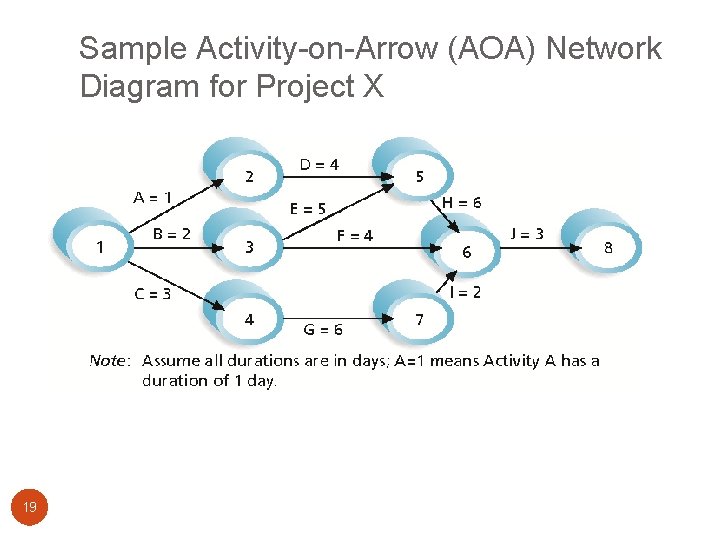 Sample Activity-on-Arrow (AOA) Network Diagram for Project X

2

D = 4

5

A = 1

E = 5

H = 6

1

B = 2

3

F = 4

6

J = 3

8

C = 3

I = 2

4

G = 6

7

Note: Assume all durations are in days; A=1 means Activity A has a duration of 1 day.

19